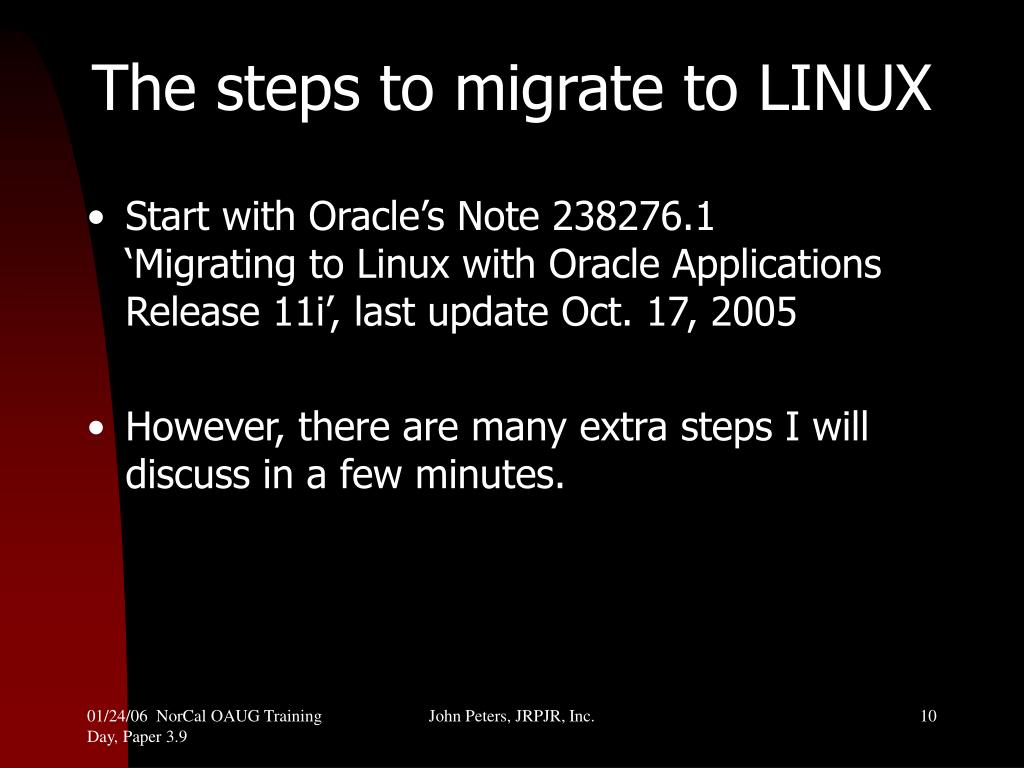 The steps to migrate to LINUX

• Start with Oracle’s Note 238276.1 ‘Migrating to Linux with Oracle Applications Release 11i’, last update Oct. 17, 2005

• However, there are many extra steps I will discuss in a few minutes.

01/24/06 NorCal OAUG Training Day, Paper 3.9

John Peters, JRPJR, Inc.

10